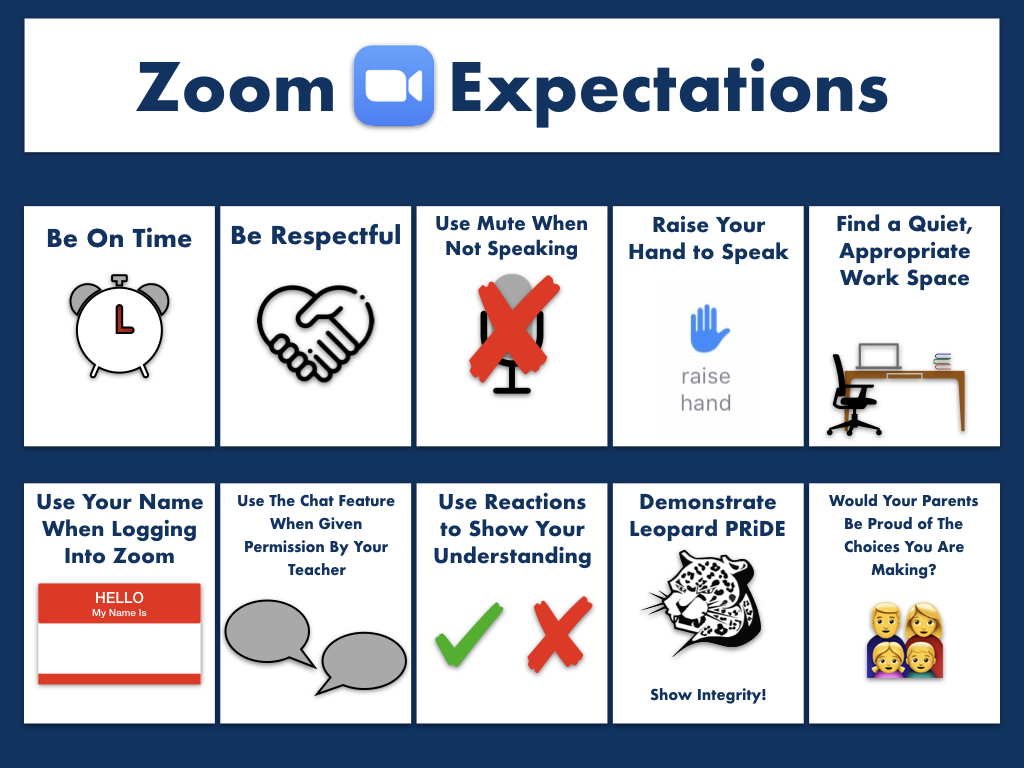 Zoom Expectations

Be On Time

Be Respectful

Use Mute When Not Speaking

Raise Your Hand to Speak

raise hand

Find a Quiet, Appropriate Work Space

Use Your Name When Logging Into Zoom

HELLO
My Name Is

Use The Chat Feature When Given Permission By Your Teacher

Use Reactions to Show Your Understanding

Demonstrate Leopard PRiDE

Show Integrity!

Would Your Parents Be Proud of The Choices You Are Making?